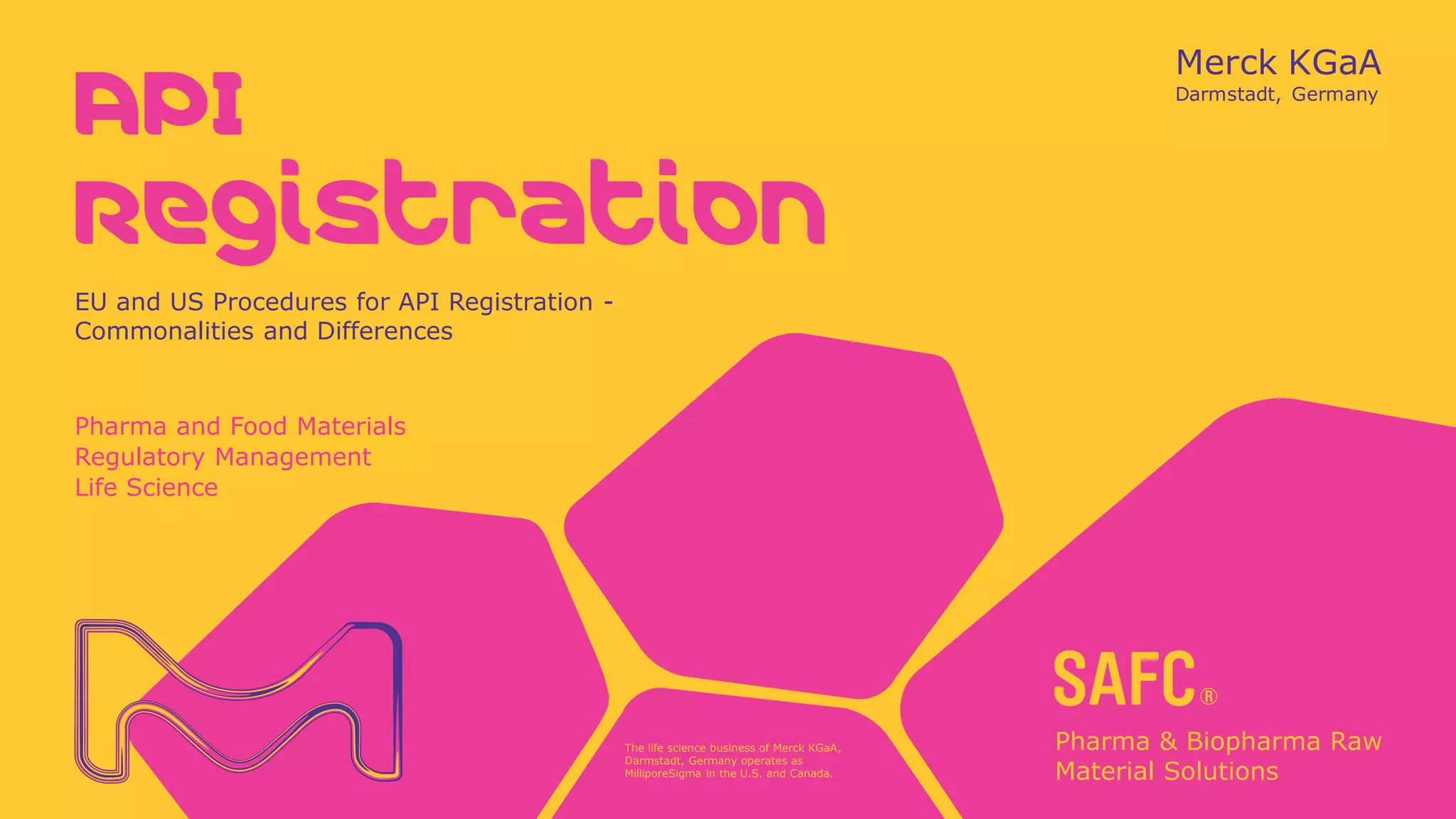 Merck KGaA
Darmstadt, Germany

API
Registration

EU and US Procedures for API Registration - Commonalities and Differences

Pharma and Food Materials
Regulatory Management
Life Science

The life science business of Merck KGaA, Darmstadt, Germany operates as MilliporeSigma in the U.S. and Canada.

SAFC®

Pharma & Biopharma Raw Material Solutions